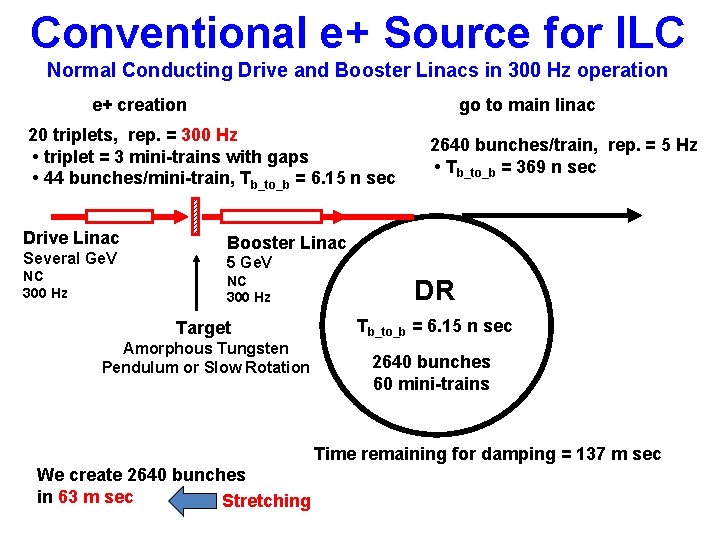 Conventional e+ Source for ILC

Normal Conducting Drive and Booster Linacs in 300 Hz operation

e+ creation

20 triplets, rep. = 300 Hz
• triplet = 3 mini-trains with gaps
• 44 bunches/mini-train, $T_{b\_to\_b}$ = 6.15 n sec

go to main linac

2640 bunches/train, rep. = 5 Hz
• $T_{b\_to\_b}$ = 369 n sec

Drive Linac
Several GeV
NC
300 Hz

Booster Linac
5 GeV
NC
300 Hz

Target
Amorphous Tungsten
Pendulum or Slow Rotation

DR

$T_{b\_to\_b}$ = 6.15 n sec

2640 bunches
60 mini-trains

Time remaining for damping = 137 m sec

We create 2640 bunches in 63 m sec

Stretching